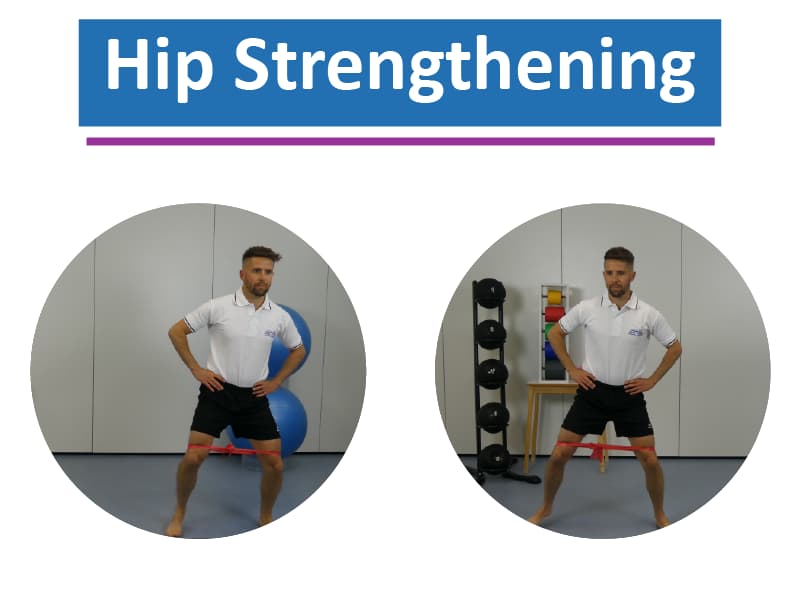 Hip Strengthening